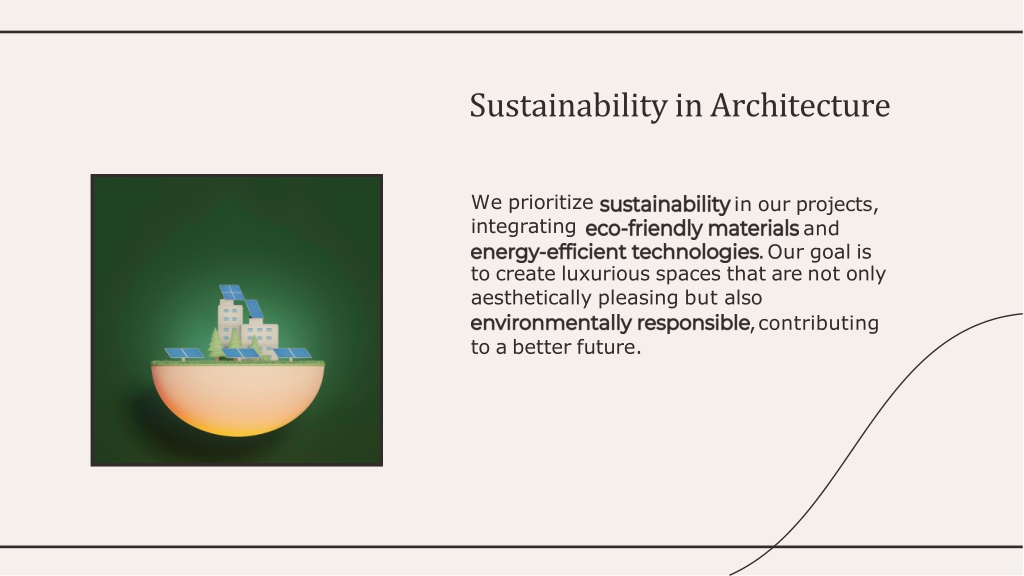 Sustainability in Architecture

We prioritize sustainability in our projects, integrating eco-friendly materials and energy-efficient technologies. Our goal is to create luxurious spaces that are not only aesthetically pleasing but also environmentally responsible, contributing to a better future.